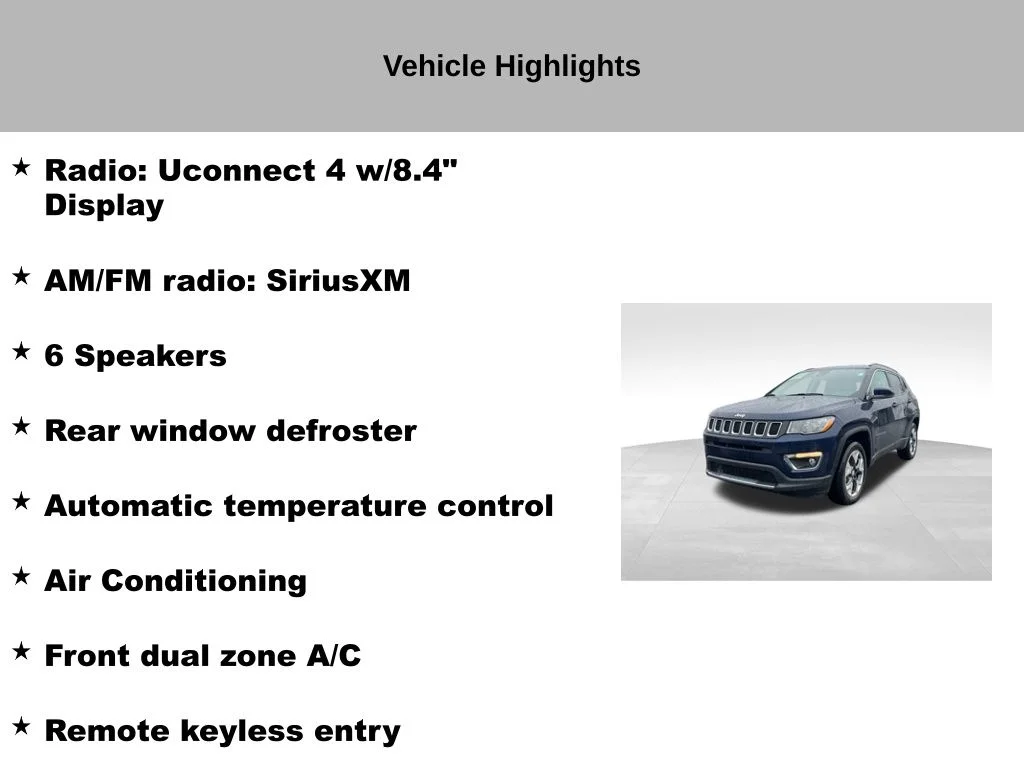 Vehicle Highlights

★ Radio: Uconnect 4 w/8.4" Display

★ AM/FM radio: SiriusXM

★ 6 Speakers

★ Rear window defroster

★ Automatic temperature control

★ Air Conditioning

★ Front dual zone A/C

★ Remote keyless entry